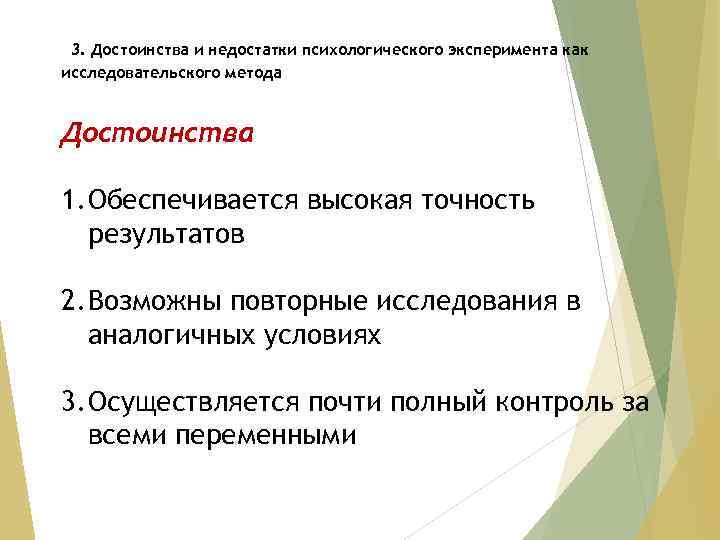 3. Достоинства и недостатки психологического эксперимента как исследовательского метода

Достоинства

1. Обеспечивается высокая точность результатов

2. Возможны повторные исследования в аналогичных условиях

3. Осуществляется почти полный контроль за всеми переменными